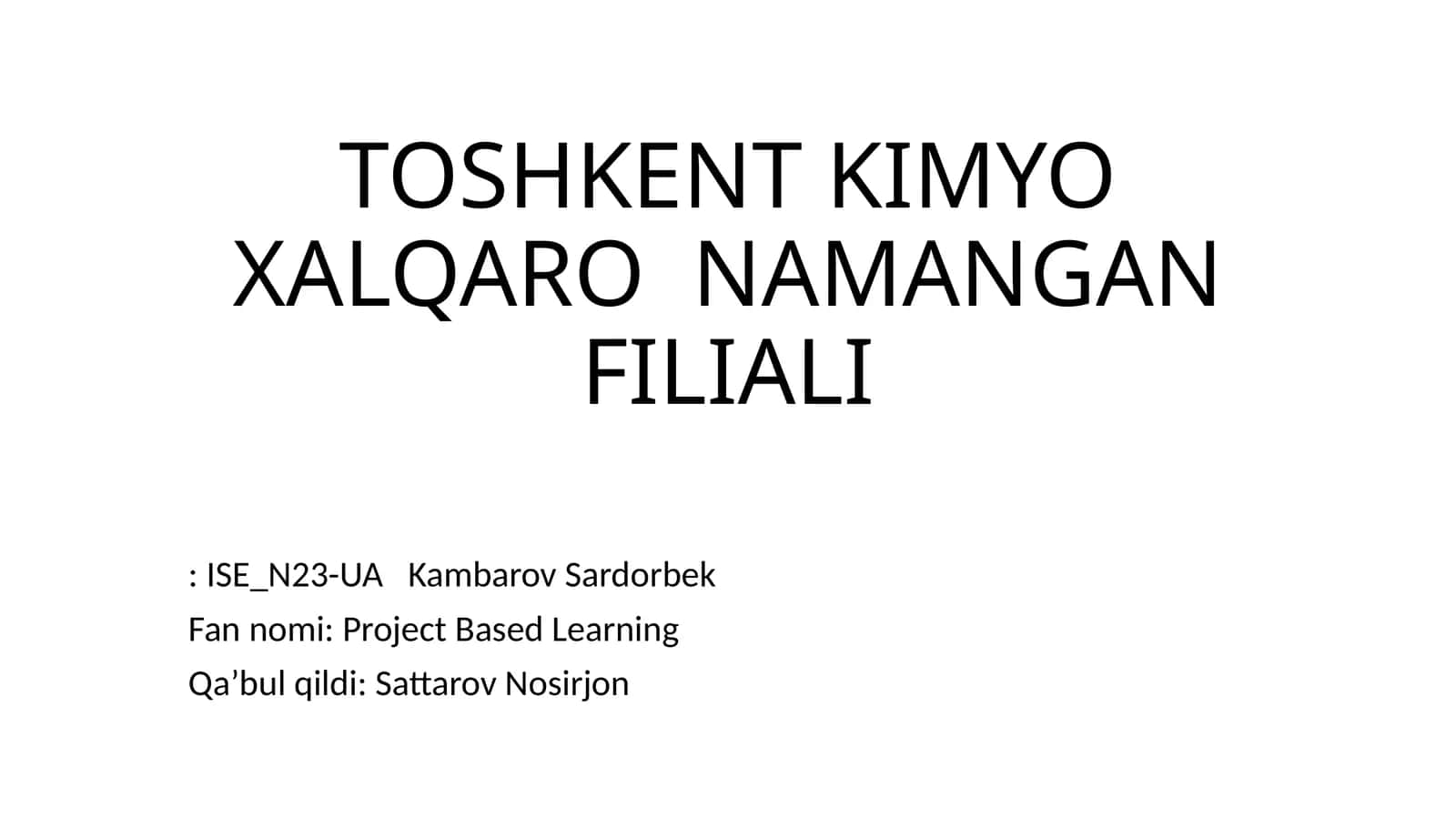 TOSHKENT KIMYO XALQARO NAMANGAN FILIALI

: ISE_N23-UA Kambarov Sardorbek
Fan nomi: Project Based Learning
Qa’bul qildi: Sattarov Nosirjon